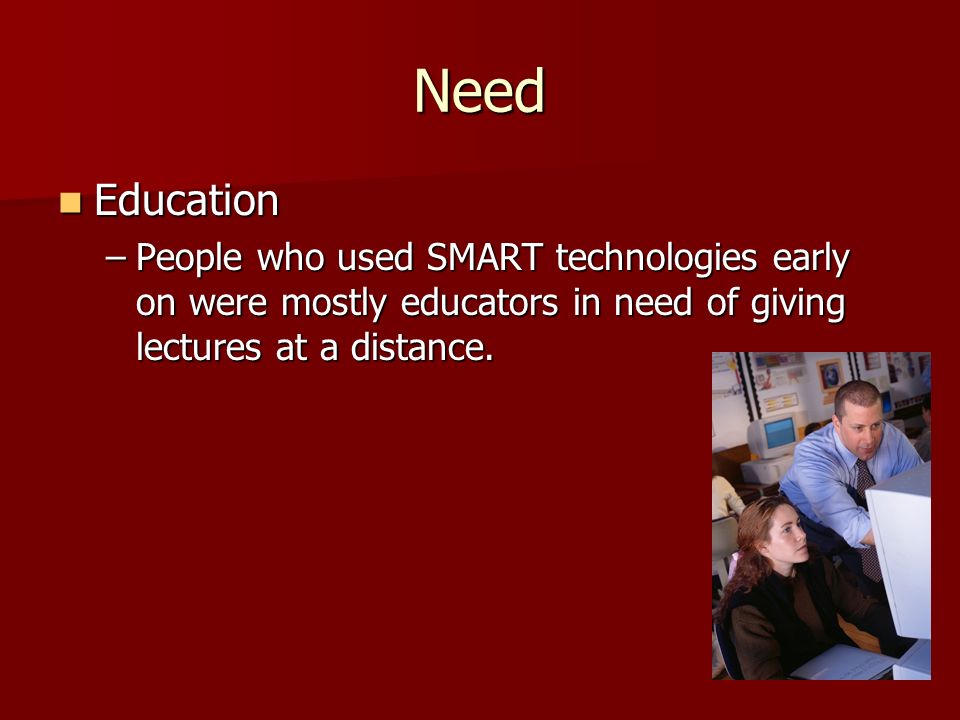 Need

Education
– People who used SMART technologies early on were mostly educators in need of giving lectures at a distance.